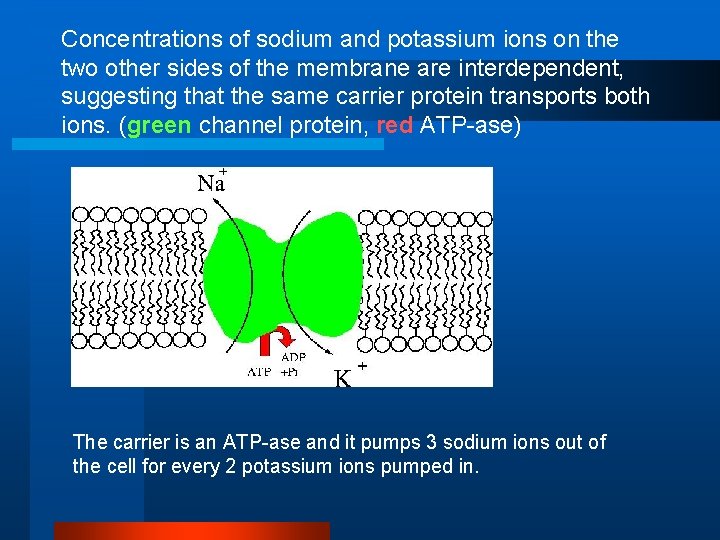 Concentrations of sodium and potassium ions on the two other sides of the membrane are interdependent, suggesting that the same carrier protein transports both ions. (green channel protein, red ATP-ase)

$Na^+$

ATP

ADP +Pi

$K^+$

The carrier is an ATP-ase and it pumps 3 sodium ions out of the cell for every 2 potassium ions pumped in.